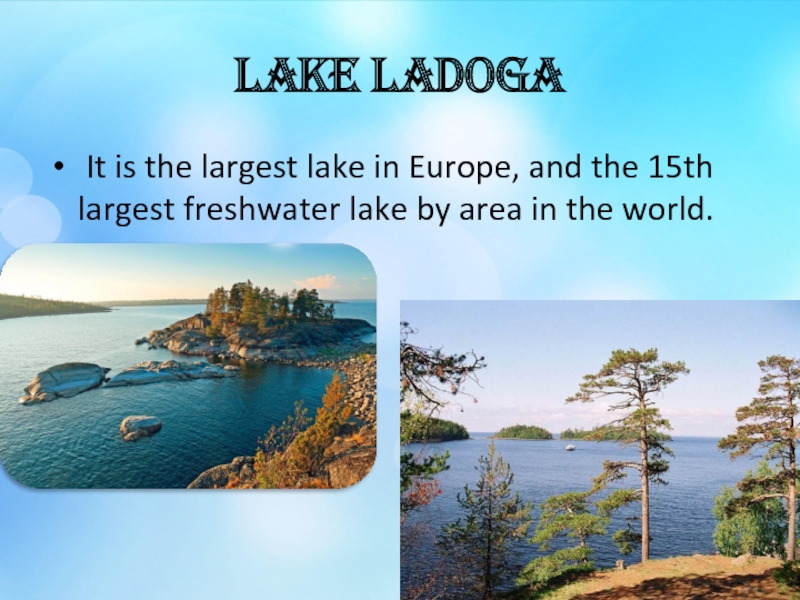 LAKE LADOGA

• It is the largest lake in Europe, and the 15th largest freshwater lake by area in the world.